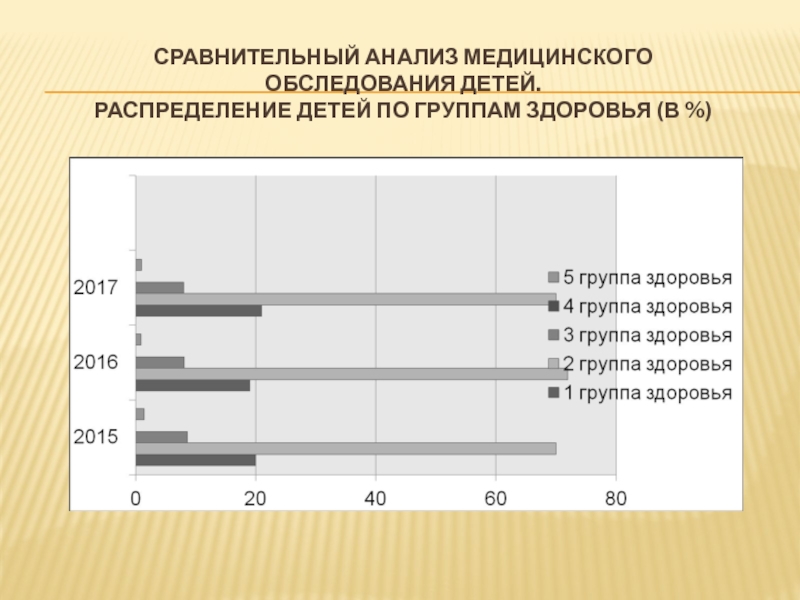 СРАВНИТЕЛЬНЫЙ АНАЛИЗ МЕДИЦИНСКОГО ОБСЛЕДОВАНИЯ ДЕТЕЙ.
РАСПРЕДЕЛЕНИЕ ДЕТЕЙ ПО ГРУППАМ ЗДОРОВЬЯ (В %)

2017
2016
2015

0
20
40
60
80

5 группа здоровья
4 группа здоровья
3 группа здоровья
2 группа здоровья
1 группа здоровья